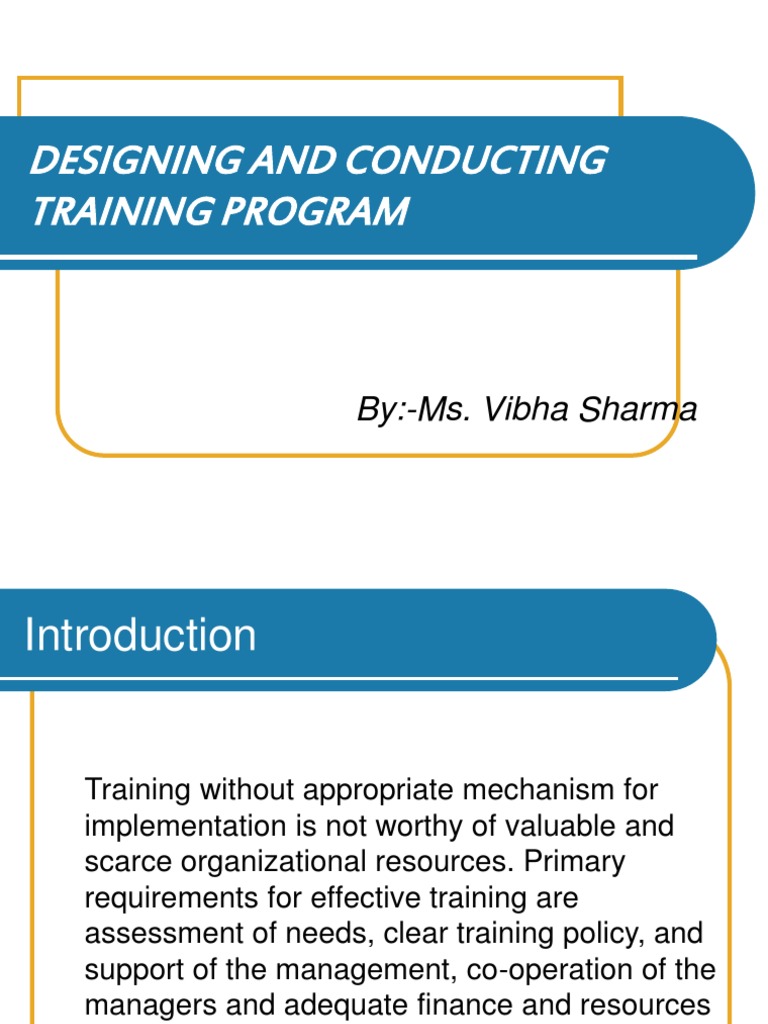 DESIGNING AND CONDUCTING TRAINING PROGRAM

By:-Ms. Vibha Sharma

Introduction

Training without appropriate mechanism for implementation is not worthy of valuable and scarce organizational resources. Primary requirements for effective training are assessment of needs, clear training policy, and support of the management, co-operation of the managers and adequate finance and resources